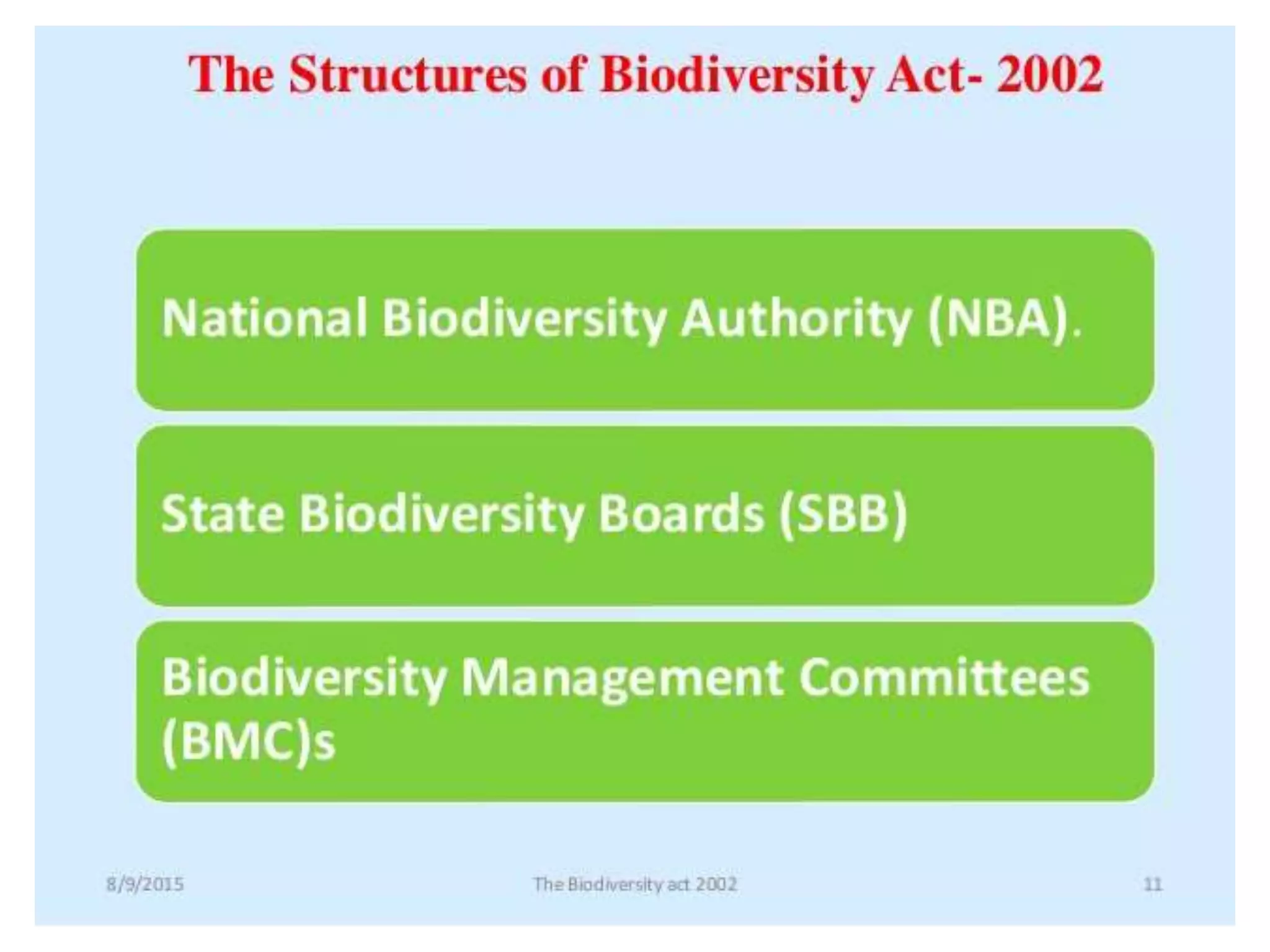 The Structures of Biodiversity Act- 2002

National Biodiversity Authority (NBA).

State Biodiversity Boards (SBB)

Biodiversity Management Committees (BMC)s

8/9/2015

The Biodiversity act 2002

11